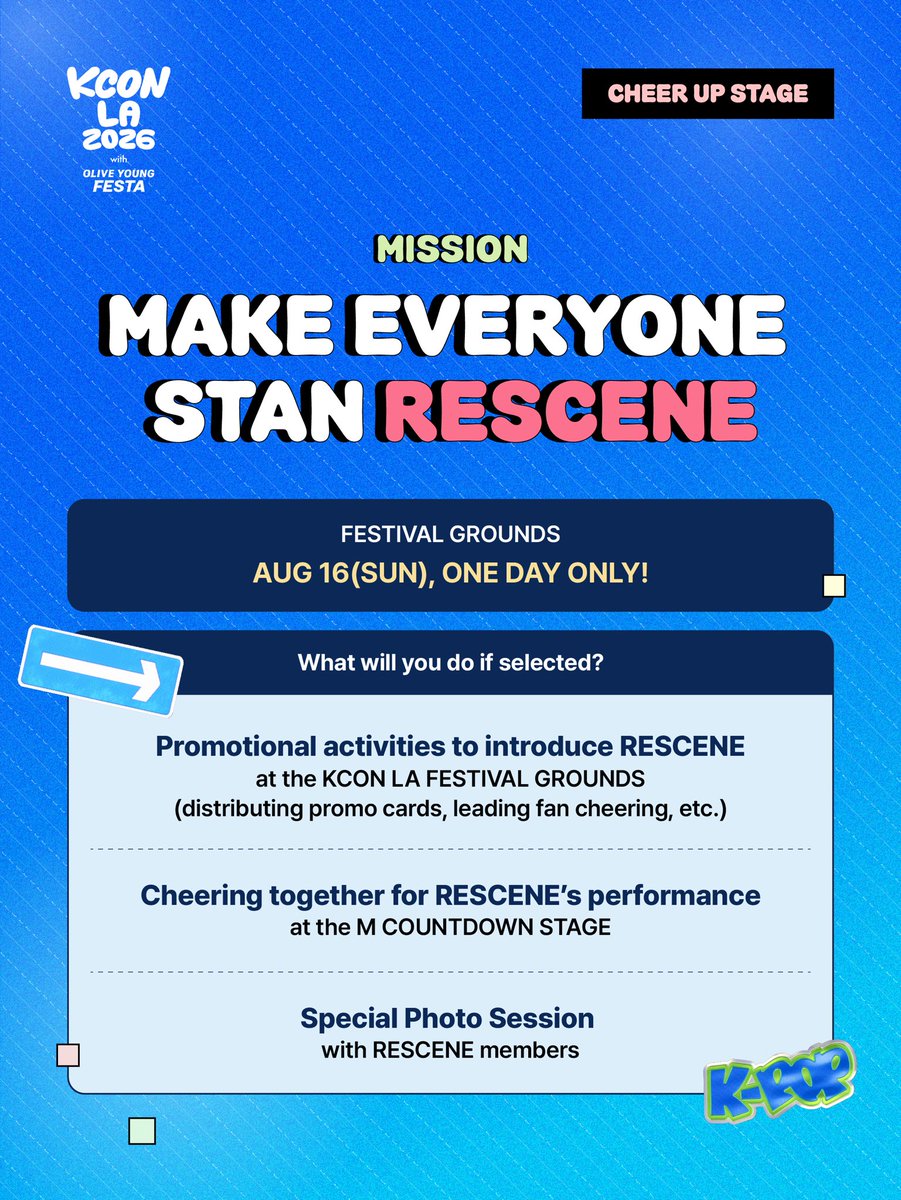 KCON LA 2026 with OLIVE YOUNG FESTA

CHEER UP STAGE

MISSION

MAKE EVERYONE STAN RESCENE

FESTIVAL GROUNDS
AUG 16(SUN), ONE DAY ONLY!

What will you do if selected?

Promotional activities to introduce RESCENE
at the KCON LA FESTIVAL GROUNDS
(distributing promo cards, leading fan cheering, etc.)

Cheering together for RESCENE's performance
at the M COUNTDOWN STAGE

Special Photo Session
with RESCENE members

K-POP